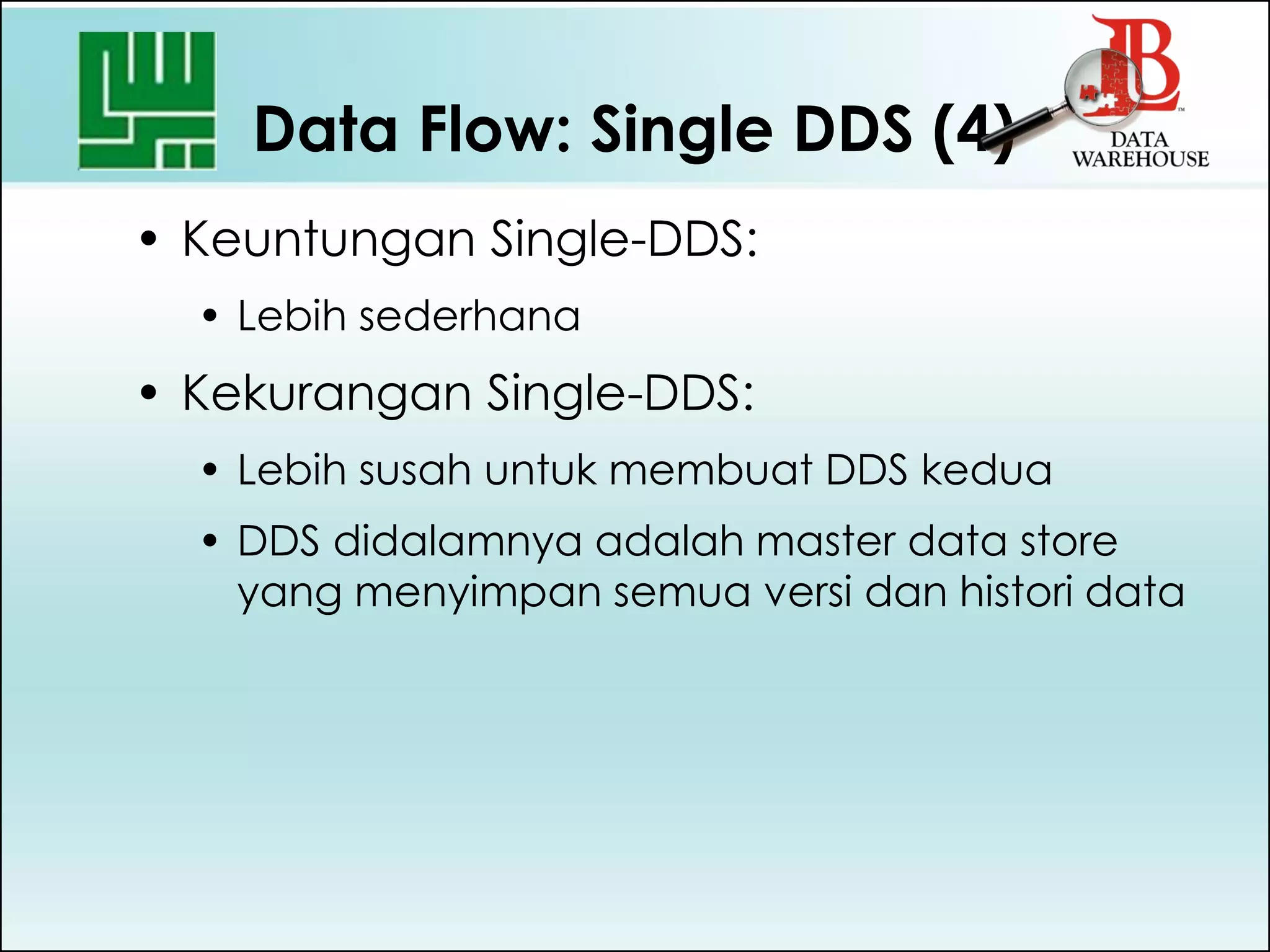 Data Flow: Single DDS (4)

DATA WAREHOUSE

• Keuntungan Single-DDS:
  • Lebih sederhana
• Kekurangan Single-DDS:
  • Lebih susah untuk membuat DDS kedua
  • DDS didalamnya adalah master data store yang menyimpan semua versi dan histori data